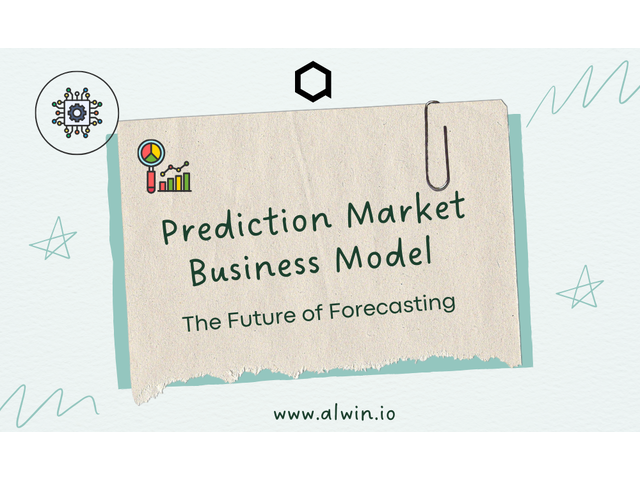 Prediction Market Business Model

The Future of Forecasting

www.alwin.io